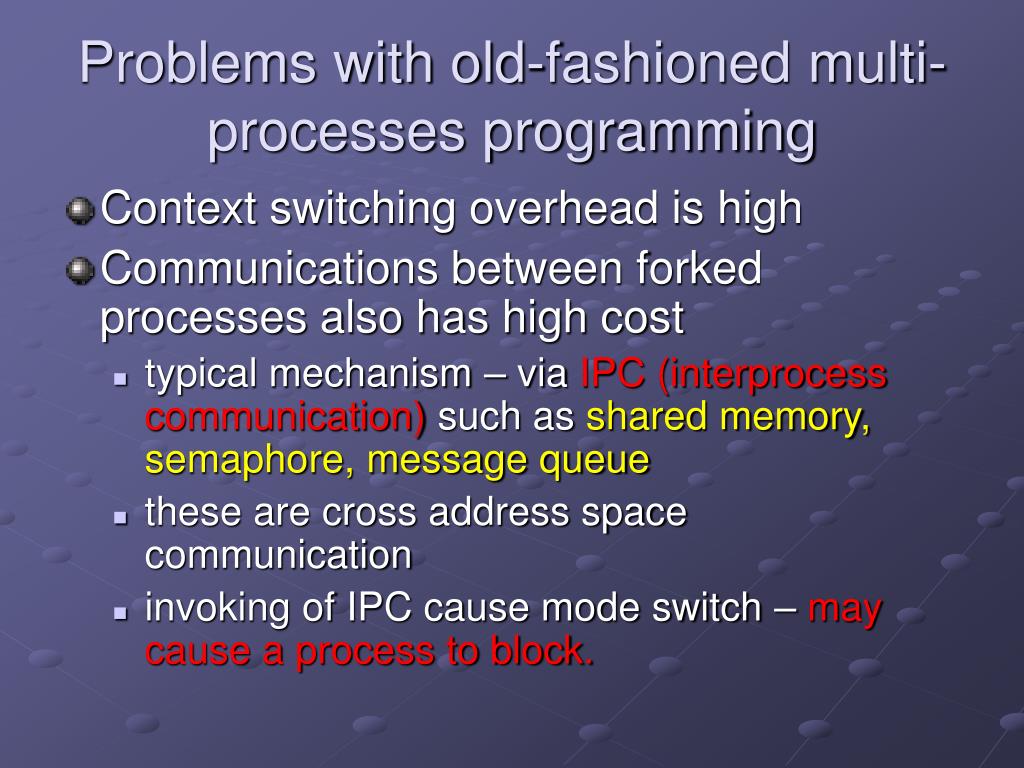 Problems with old-fashioned multi-processes programming

Context switching overhead is high

Communications between forked processes also has high cost

typical mechanism – via IPC (interprocess communication) such as shared memory, semaphore, message queue

these are cross address space communication

invoking of IPC cause mode switch – may cause a process to block.